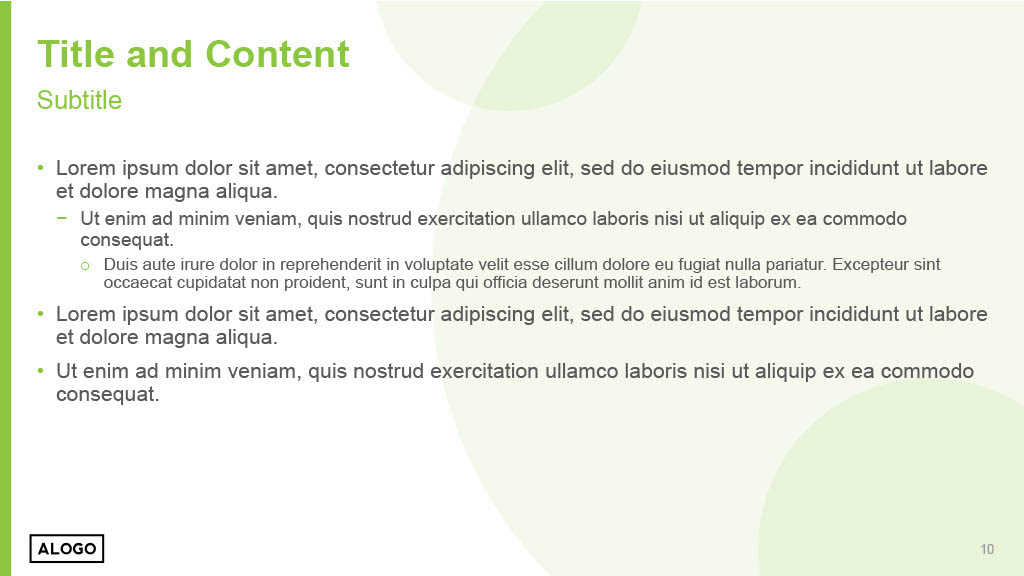 Title and Content

Subtitle

• Lorem ipsum dolor sit amet, consectetur adipiscing elit, sed do eiusmod tempor incididunt ut labore et dolore magna aliqua.

− Ut enim ad minim veniam, quis nostrud exercitation ullamco laboris nisi ut aliquip ex ea commodo consequat.

o Duis aute irure dolor in reprehenderit in voluptate velit esse cillum dolore eu fugiat nulla pariatur. Excepteur sint occaecat cupidatat non proident, sunt in culpa qui officia deserunt mollit anim id est laborum.

• Lorem ipsum dolor sit amet, consectetur adipiscing elit, sed do eiusmod tempor incididunt ut labore et dolore magna aliqua.

• Ut enim ad minim veniam, quis nostrud exercitation ullamco laboris nisi ut aliquip ex ea commodo consequat.

ALOGO

10